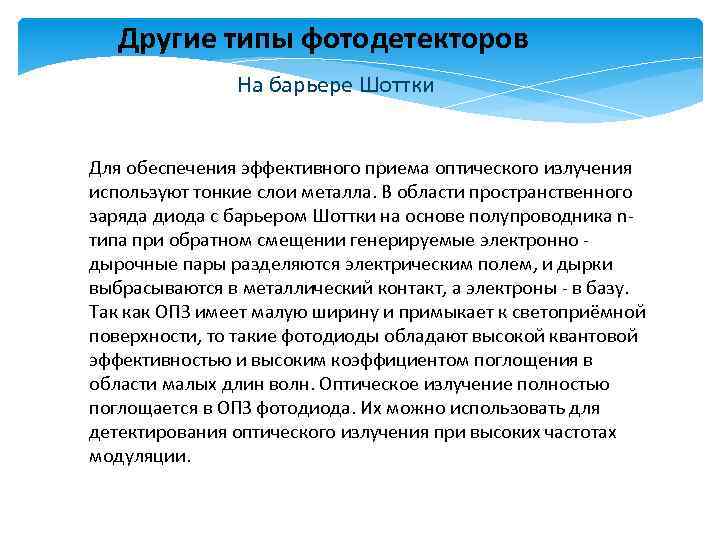 Другие типы фотодетекторов

На барьере Шоттки

Для обеспечения эффективного приема оптического излучения используют тонкие слои металла. В области пространственного заряда диода с барьером Шоттки на основе полупроводника n-типа при обратном смещении генерируемые электронно - дырочные пары разделяются электрическим полем, и дырки выбрасываются в металлический контакт, а электроны - в базу. Так как ОПЗ имеет малую ширину и примыкает к светоприёмной поверхности, то такие фотодиоды обладают высокой квантовой эффективностью и высоким коэффициентом поглощения в области малых длин волн. Оптическое излучение полностью поглощается в ОПЗ фотодиода. Их можно использовать для детектирования оптического излучения при высоких частотах модуляции.